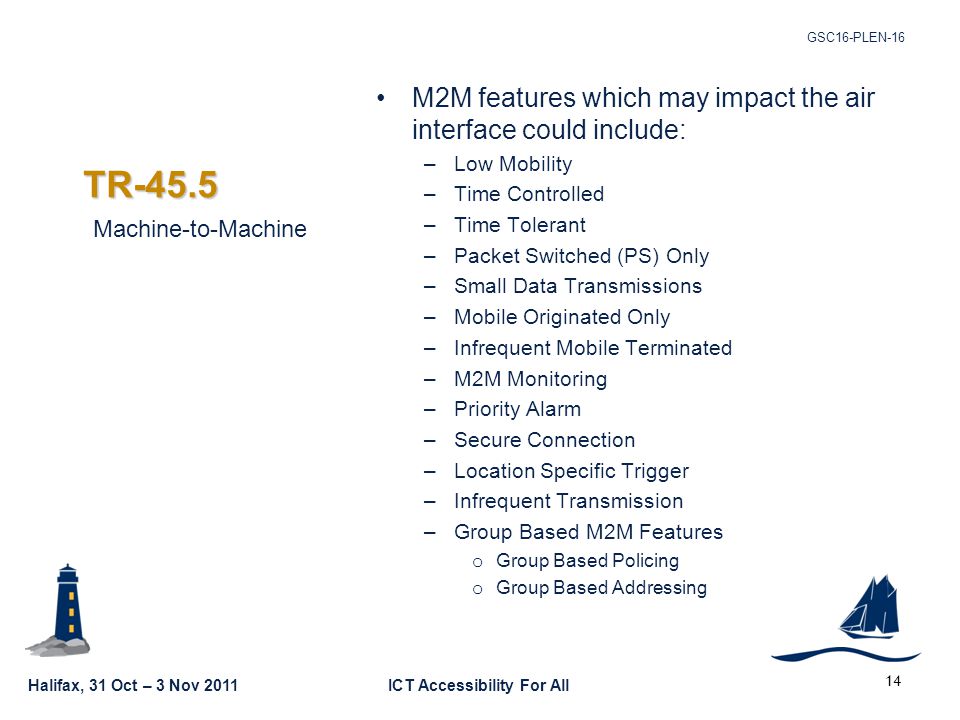 GSC16-PLEN-16

TR-45.5

Machine-to-Machine

• M2M features which may impact the air interface could include:
– Low Mobility
– Time Controlled
– Time Tolerant
– Packet Switched (PS) Only
– Small Data Transmissions
– Mobile Originated Only
– Infrequent Mobile Terminated
– M2M Monitoring
– Priority Alarm
– Secure Connection
– Location Specific Trigger
– Infrequent Transmission
– Group Based M2M Features
o Group Based Policing
o Group Based Addressing

Halifax, 31 Oct – 3 Nov 2011

ICT Accessibility For All

14